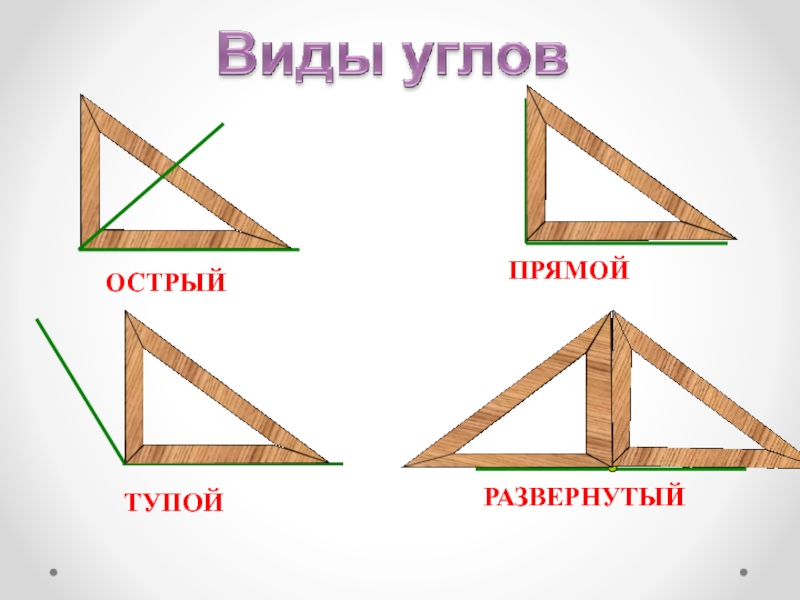 Виды углов

ОСТРЫЙ

ПРЯМОЙ

ТУПОЙ

РАЗВЕРНУТЫЙ